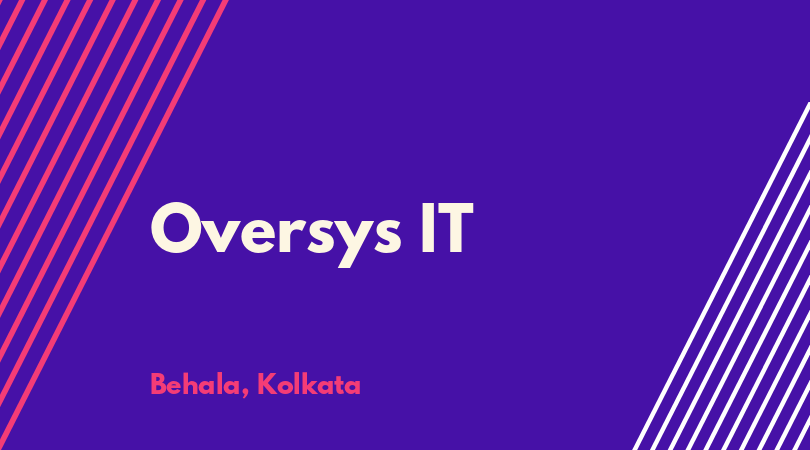 Oversys IT

Behala, Kolkata